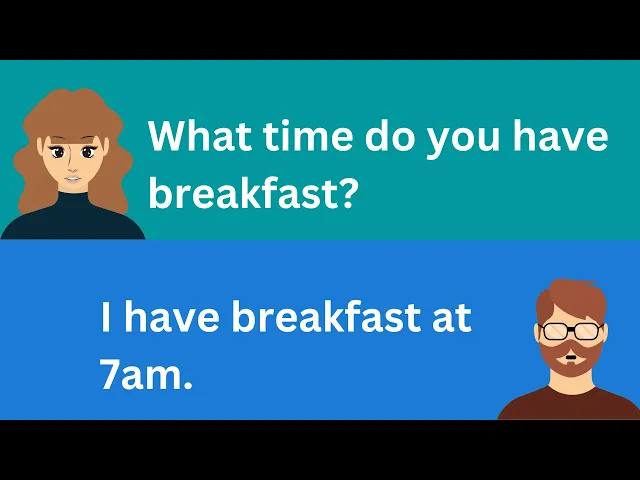 What time do you have breakfast?

I have breakfast at 7am.